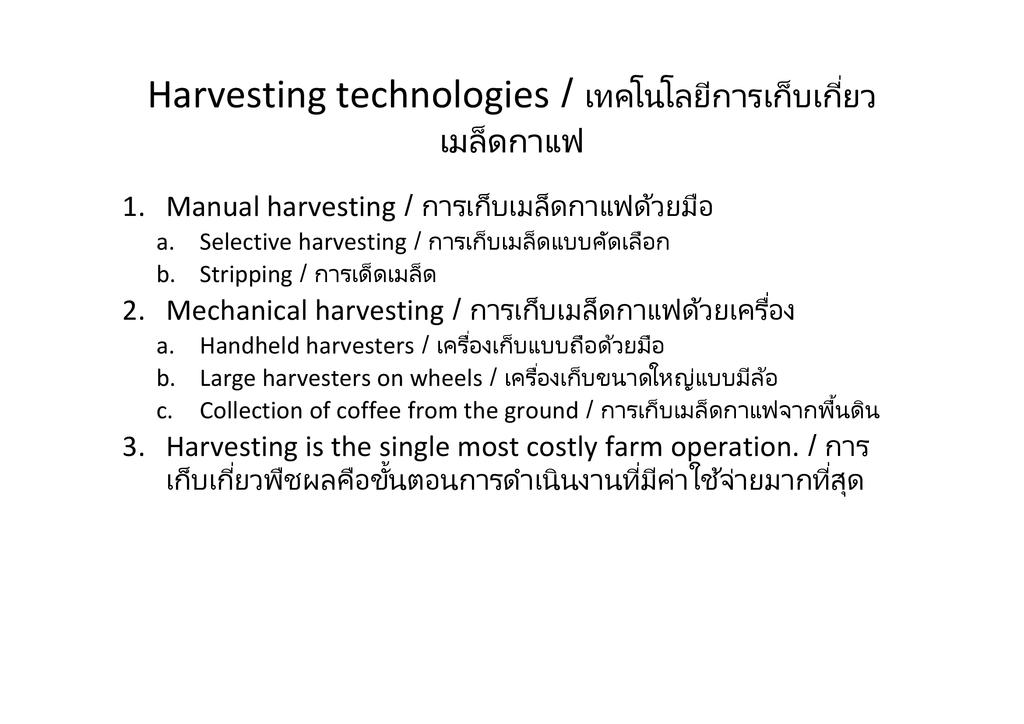 Harvesting technologies / เทคโนโลยีการเก็บเกี่ยวเมล็ดกาแฟ

1. Manual harvesting / การเก็บเมล็ดกาแฟด้วยมือ
   a. Selective harvesting / การเก็บเมล็ดแบบคัดเลือก
   b. Stripping / การเด็ดเมล็ด
2. Mechanical harvesting / การเก็บเมล็ดกาแฟด้วยเครื่อง
   a. Handheld harvesters / เครื่องเก็บแบบถือด้วยมือ
   b. Large harvesters on wheels / เครื่องเก็บขนาดใหญ่แบบมีล้อ
   c. Collection of coffee from the ground / การเก็บเมล็ดกาแฟจากพื้นดิน
3. Harvesting is the single most costly farm operation. / การเก็บเกี่ยวพืชผลคือขั้นตอนการดำเนินงานที่มีค่าใช้จ่ายมากที่สุด